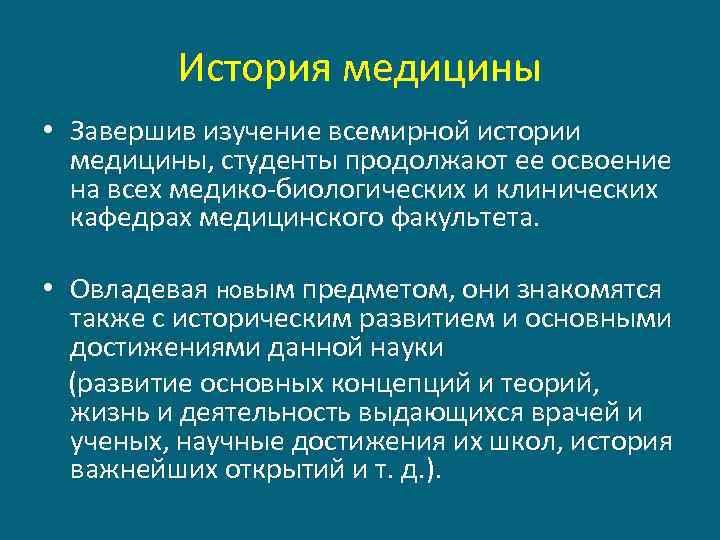 История медицины

• Завершив изучение всемирной истории медицины, студенты продолжают ее освоение на всех медико-биологических и клинических кафедрах медицинского факультета.

• Овладевая новым предметом, они знакомятся также с историческим развитием и основными достижениями данной науки

(развитие основных концепций и теорий, жизнь и деятельность выдающихся врачей и ученых, научные достижения их школ, история важнейших открытий и т. д.).